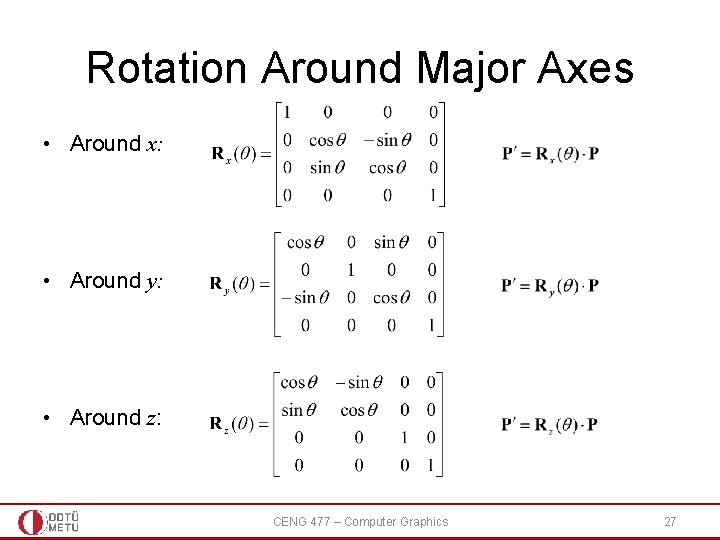 Rotation Around Major Axes

• Around $x$: $\mathbf{R}_x(\theta) = \begin{bmatrix} 1 & 0 & 0 & 0 \\ 0 & \cos\theta & -\sin\theta & 0 \\ 0 & \sin\theta & \cos\theta & 0 \\ 0 & 0 & 0 & 1 \end{bmatrix}$ $\mathbf{P}' = \mathbf{R}_x(\theta) \cdot \mathbf{P}$

• Around $y$: $\mathbf{R}_y(\theta) = \begin{bmatrix} \cos\theta & 0 & \sin\theta & 0 \\ 0 & 1 & 0 & 0 \\ -\sin\theta & 0 & \cos\theta & 0 \\ 0 & 0 & 0 & 1 \end{bmatrix}$ $\mathbf{P}' = \mathbf{R}_y(\theta) \cdot \mathbf{P}$

• Around $z$: $\mathbf{R}_z(\theta) = \begin{bmatrix} \cos\theta & -\sin\theta & 0 & 0 \\ \sin\theta & \cos\theta & 0 & 0 \\ 0 & 0 & 1 & 0 \\ 0 & 0 & 0 & 1 \end{bmatrix}$ $\mathbf{P}' = \mathbf{R}_z(\theta) \cdot \mathbf{P}$

ODTÜ METU

CENG 477 – Computer Graphics

27